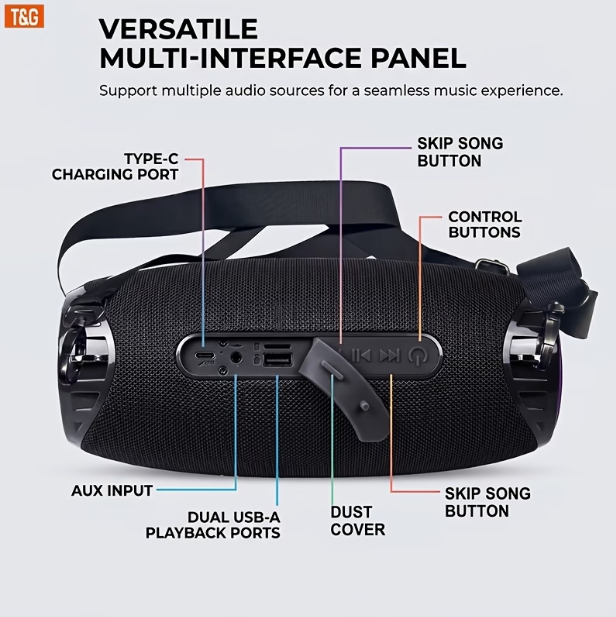 T&G

VERSATILE
MULTI-INTERFACE PANEL

Support multiple audio sources for a seamless music experience.

TYPE-C
CHARGING PORT

SKIP SONG
BUTTON

CONTROL
BUTTONS

AUX INPUT

DUAL USB-A
PLAYBACK PORTS

DUST
COVER

SKIP SONG
BUTTON